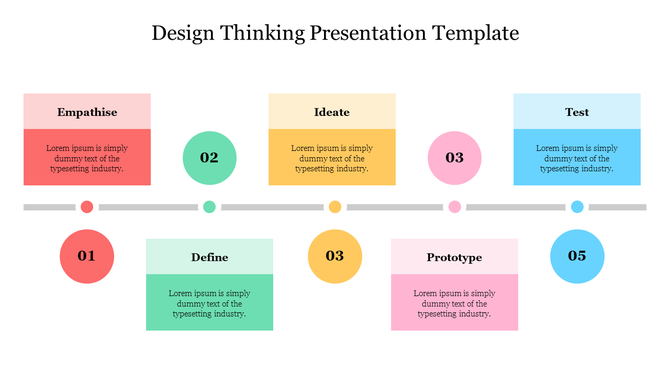 Design Thinking Presentation Template

Empathise

Lorem ipsum is simply dummy text of the typesetting industry.

01

02

Define

Lorem ipsum is simply dummy text of the typesetting industry.

Ideate

Lorem ipsum is simply dummy text of the typesetting industry.

03

03

Prototype

Lorem ipsum is simply dummy text of the typesetting industry.

Test

Lorem ipsum is simply dummy text of the typesetting industry.

05